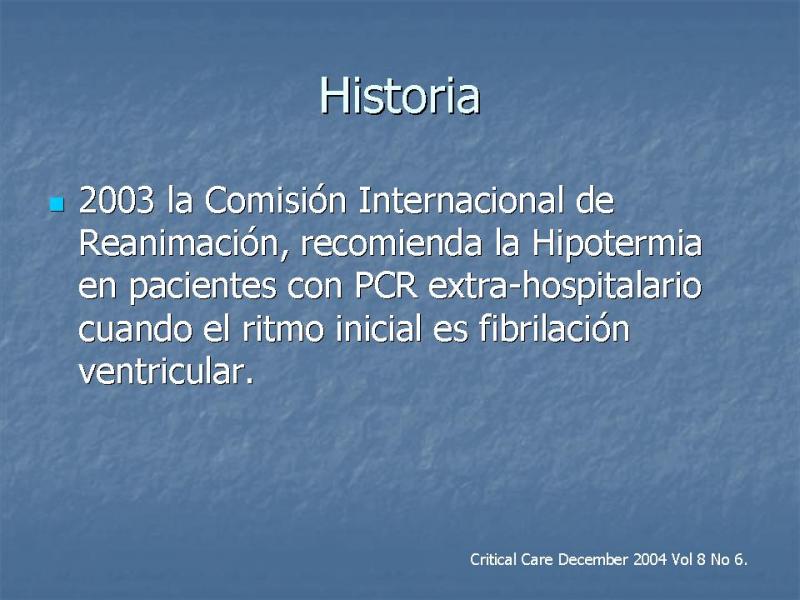 Historia

2003 la Comisión Internacional de Reanimación, recomienda la Hipotermia en pacientes con PCR extra-hospitalario cuando el ritmo inicial es fibrilación ventricular.

Critical Care December 2004 Vol 8 No 6.